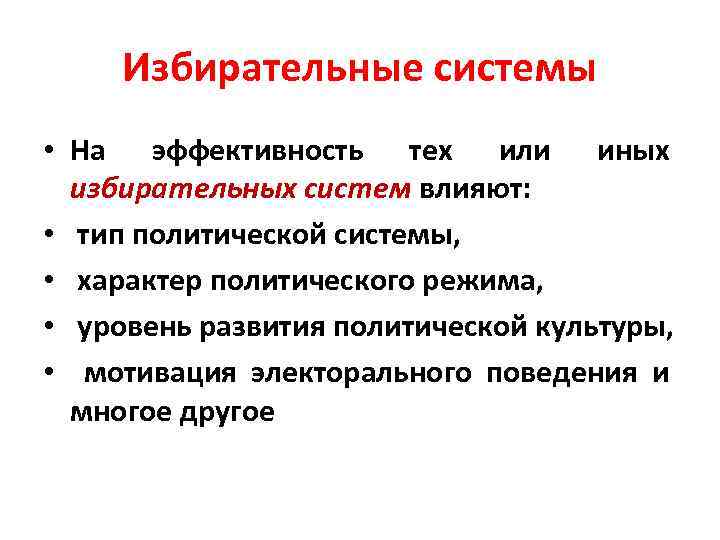 Избирательные системы

• На эффективность тех или иных избирательных систем влияют:
• тип политической системы,
• характер политического режима,
• уровень развития политической культуры,
• мотивация электорального поведения и многое другое